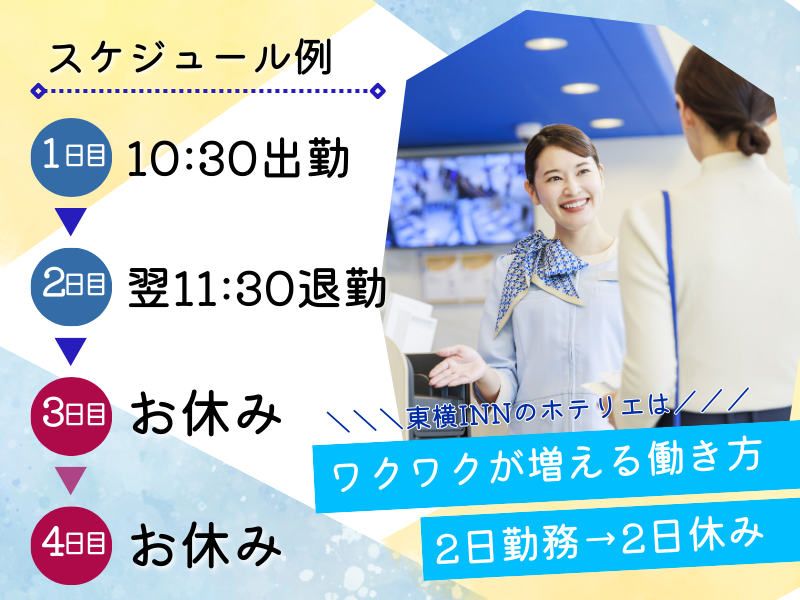 スケジュール例

1日目 10:30出勤

2日目 翌11:30退勤

3日目 お休み

4日目 お休み

＼＼＼東横INNのホテリエは／／／

ワクワクが増える働き方

2日勤務→2日休み